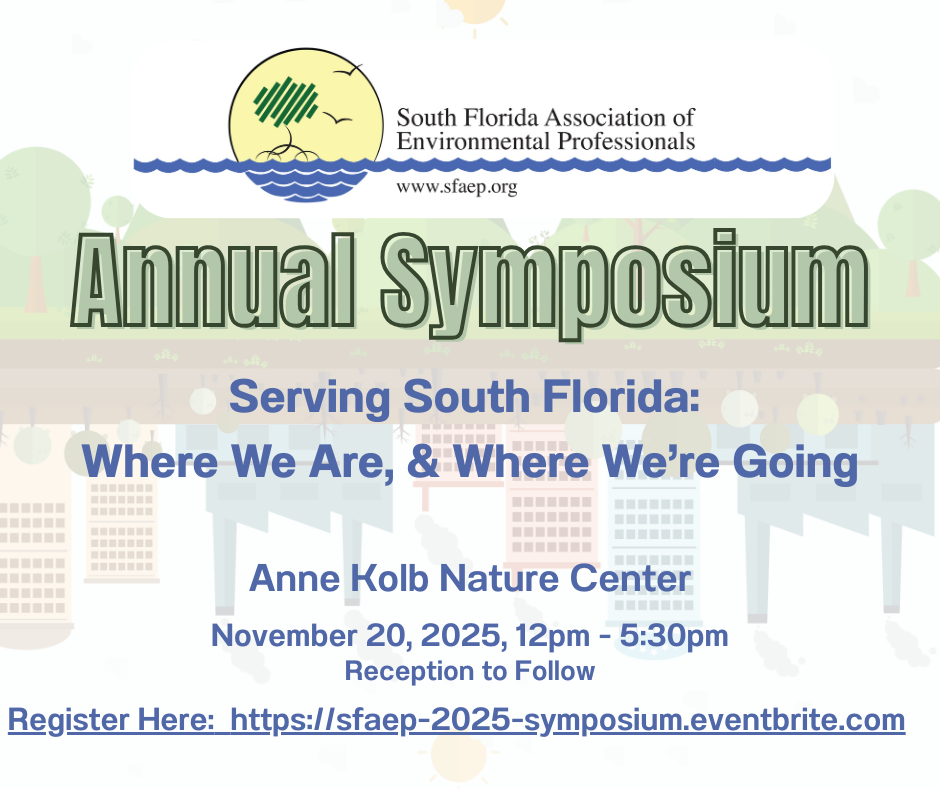 South Florida Association of Environmental Professionals

www.sfaep.org

Annual Symposium

Serving South Florida: Where We Are, & Where We're Going

Anne Kolb Nature Center

November 20, 2025, 12pm - 5:30pm
Reception to Follow

Register Here: https://sfaep-2025-symposium.eventbrite.com